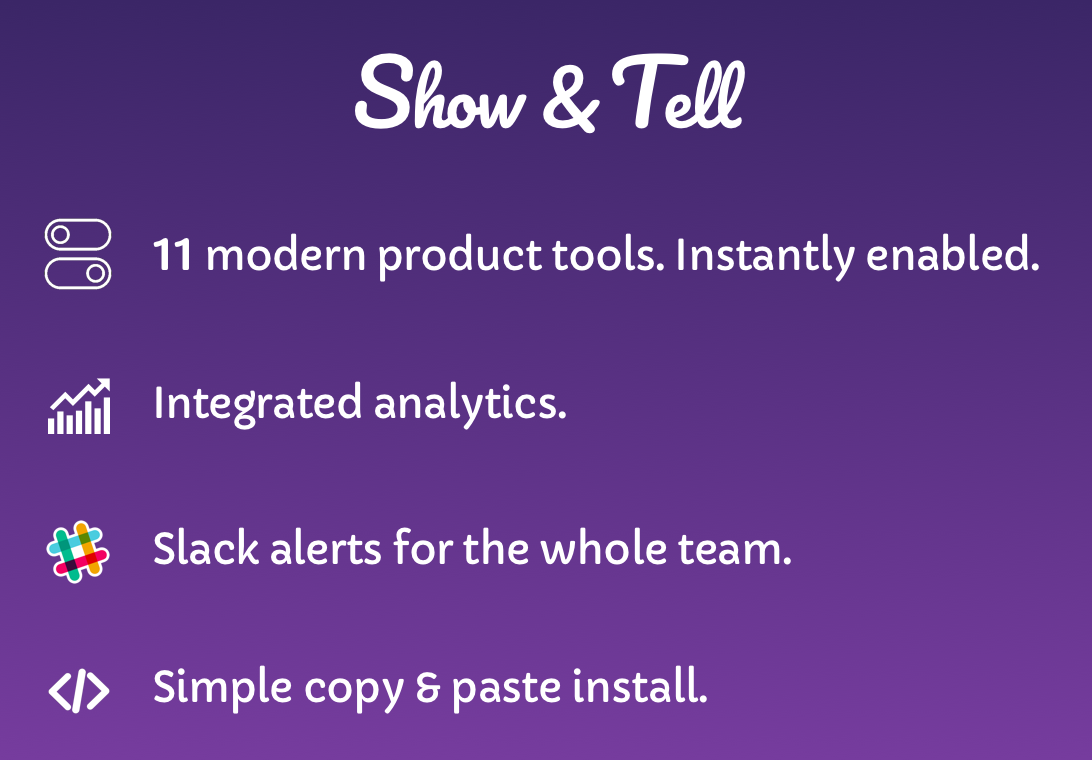 Show & Tell

11 modern product tools. Instantly enabled.

Integrated analytics.

Slack alerts for the whole team.

Simple copy & paste install.